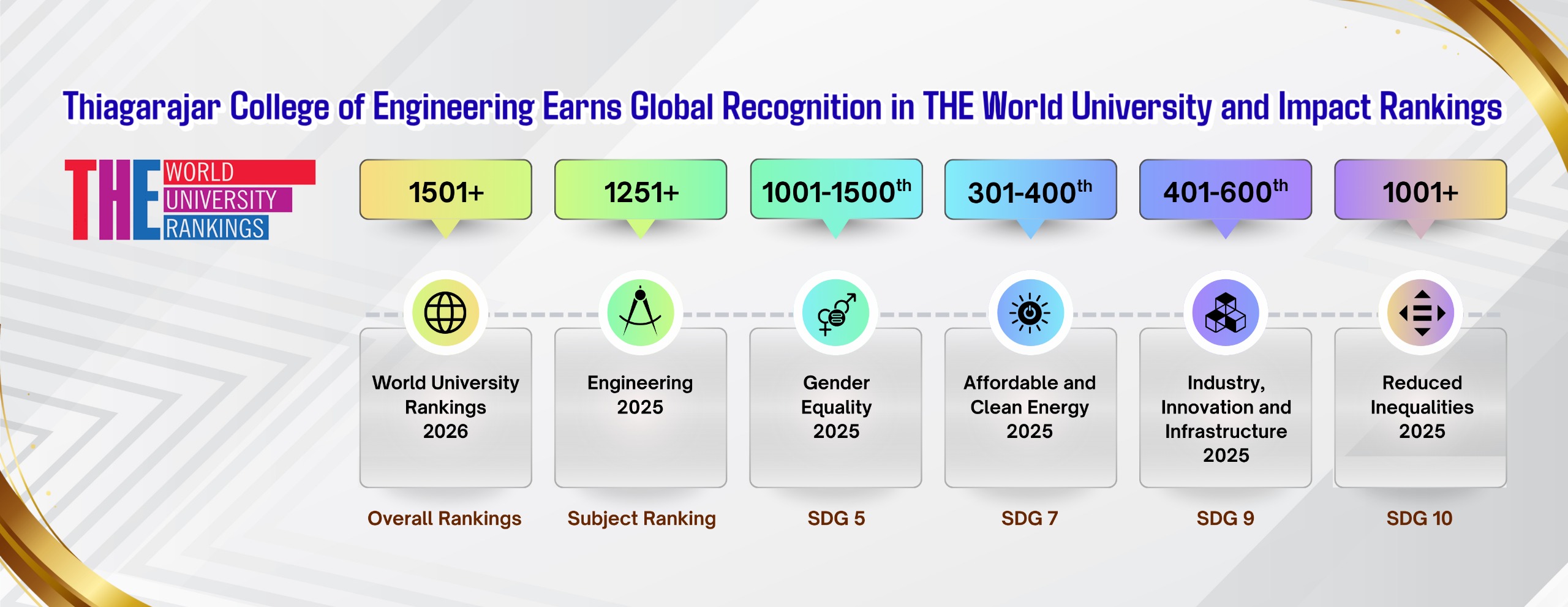 Thiagarajar College of Engineering Earns Global Recognition in THE World University and Impact Rankings

THE WORLD UNIVERSITY RANKINGS

1501+

World University Rankings 2026

Overall Rankings

1251+

Engineering 2025

Subject Ranking

1001-1500$^{th}$

Gender Equality 2025

SDG 5

301-400$^{th}$

Affordable and Clean Energy 2025

SDG 7

401-600$^{th}$

Industry, Innovation and Infrastructure 2025

SDG 9

1001+

Reduced Inequalities 2025

SDG 10